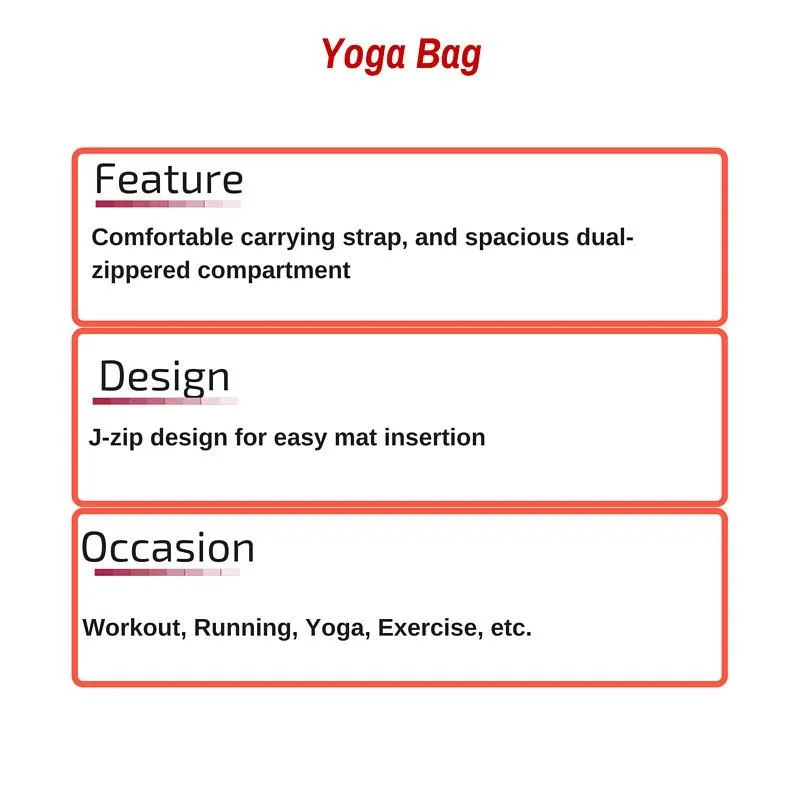 Yoga Bag

Feature

Comfortable carrying strap, and spacious dual-zippered compartment

Design

J-zip design for easy mat insertion

Occasion

Workout, Running, Yoga, Exercise, etc.